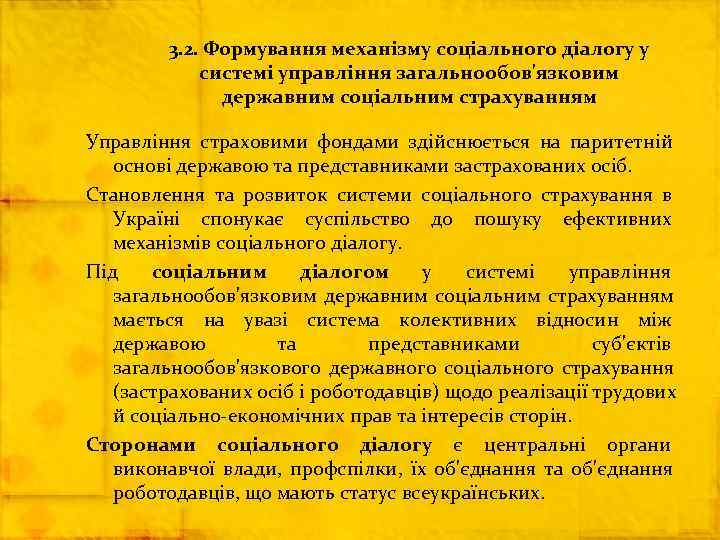 3.2. Формування механізму соціального діалогу у системі управління загальнообов'язковим державним соціальним страхуванням

Управління страховими фондами здійснюється на паритетній основі державою та представниками застрахованих осіб.

Становлення та розвиток системи соціального страхування в Україні спонукає суспільство до пошуку ефективних механізмів соціального діалогу.

Під соціальним діалогом у системі управління загальнообов'язковим державним соціальним страхуванням мається на увазі система колективних відносин між державою та представниками суб'єктів загальнообов'язкового державного соціального страхування (застрахованих осіб і роботодавців) щодо реалізації трудових й соціально-економічних прав та інтересів сторін.

Сторонами соціального діалогу є центральні органи виконавчої влади, профспілки, їх об'єднання та об'єднання роботодавців, що мають статус всеукраїнських.